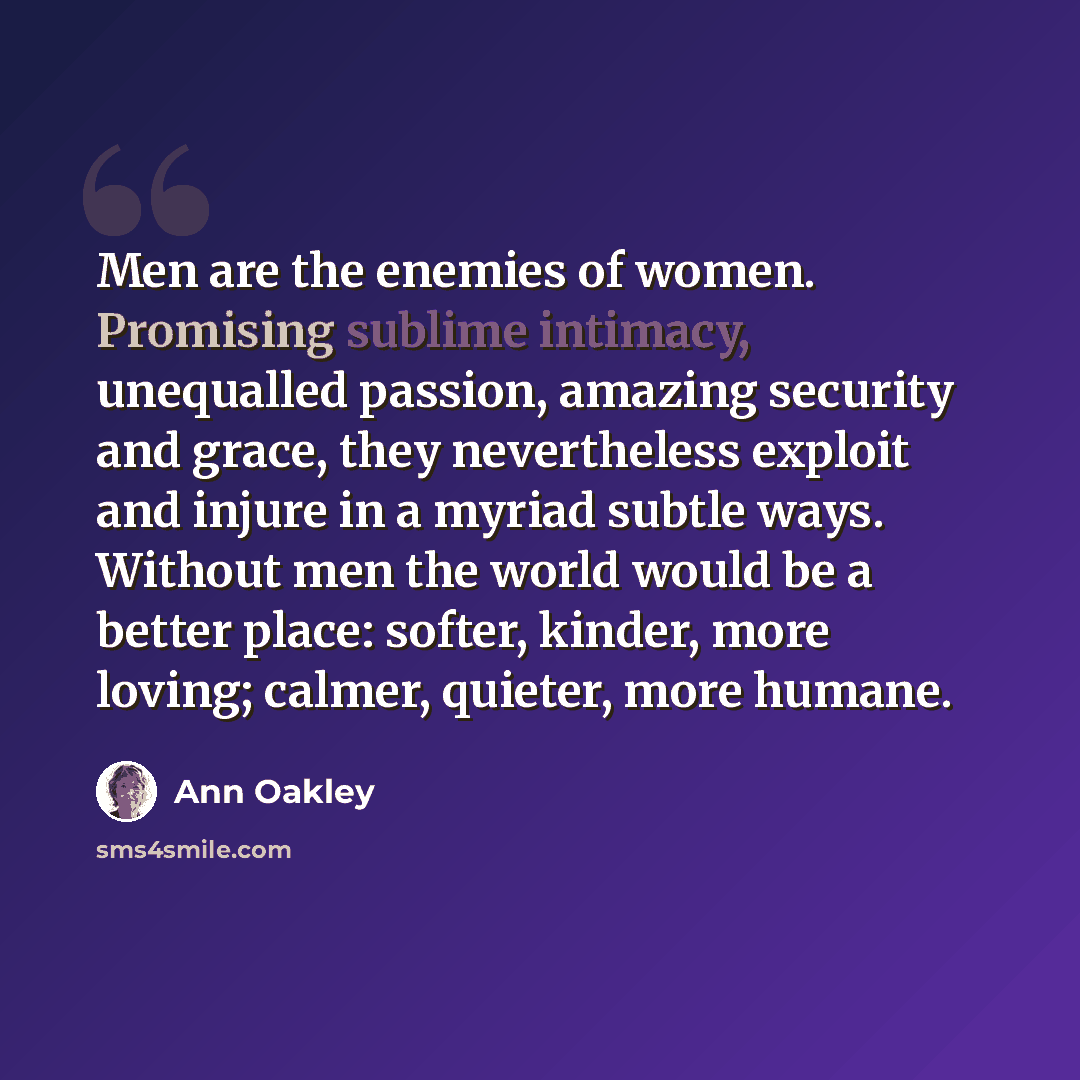 Men are the enemies of women. Promising sublime intimacy, unequalled passion, amazing security and grace, they nevertheless exploit and injure in a myriad subtle ways. Without men the world would be a better place: softer, kinder, more loving; calmer, quieter, more humane.

Ann Oakley

sms4smile.com